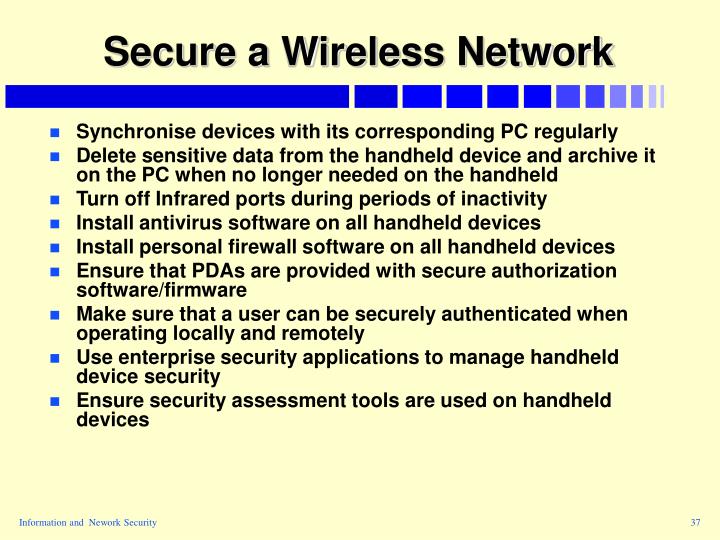 Secure a Wireless Network

- Synchronise devices with its corresponding PC regularly
- Delete sensitive data from the handheld device and archive it on the PC when no longer needed on the handheld
- Turn off Infrared ports during periods of inactivity
- Install antivirus software on all handheld devices
- Install personal firewall software on all handheld devices
- Ensure that PDAs are provided with secure authorization software/firmware
- Make sure that a user can be securely authenticated when operating locally and remotely
- Use enterprise security applications to manage handheld device security
- Ensure security assessment tools are used on handheld devices

Information and Nework Security

37